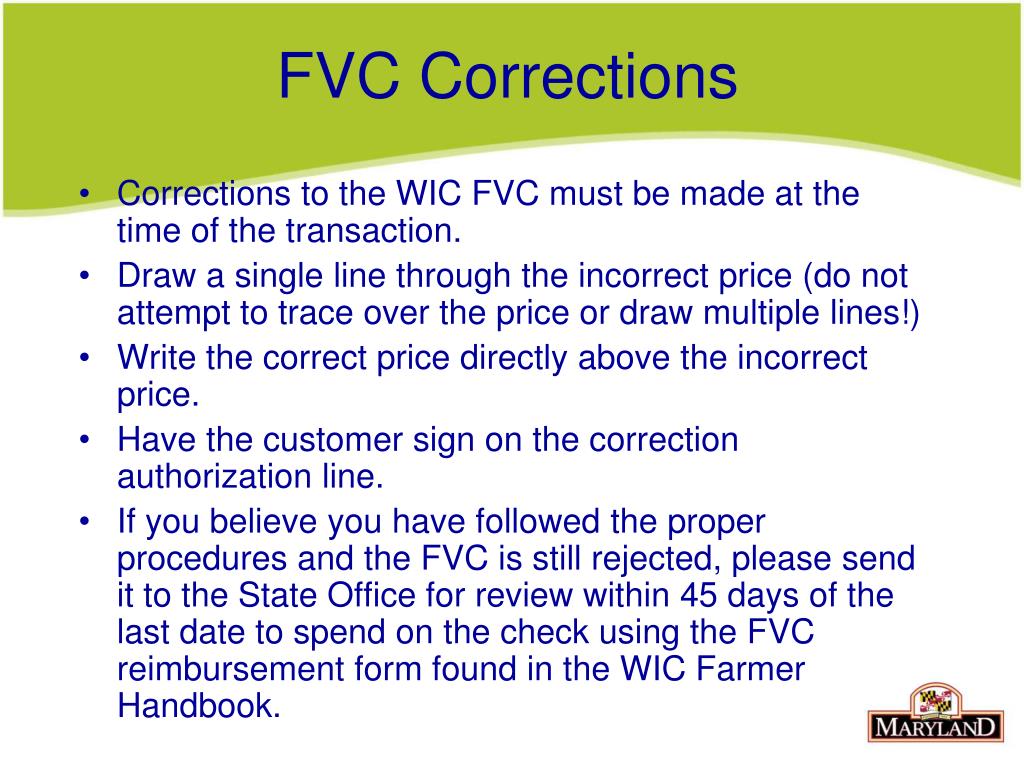 FVC Corrections

• Corrections to the WIC FVC must be made at the time of the transaction.
• Draw a single line through the incorrect price (do not attempt to trace over the price or draw multiple lines!)
• Write the correct price directly above the incorrect price.
• Have the customer sign on the correction authorization line.
• If you believe you have followed the proper procedures and the FVC is still rejected, please send it to the State Office for review within 45 days of the last date to spend on the check using the FVC reimbursement form found in the WIC Farmer Handbook.

MARYLAND